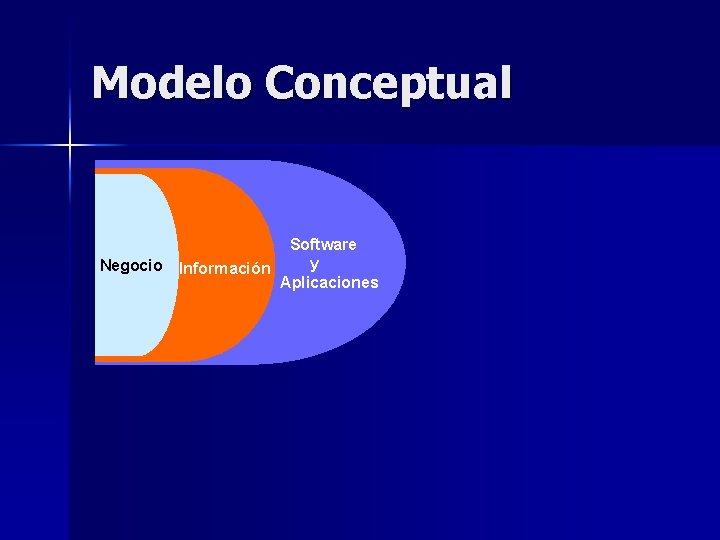 Modelo Conceptual

Negocio

Información

Software
y
Aplicaciones